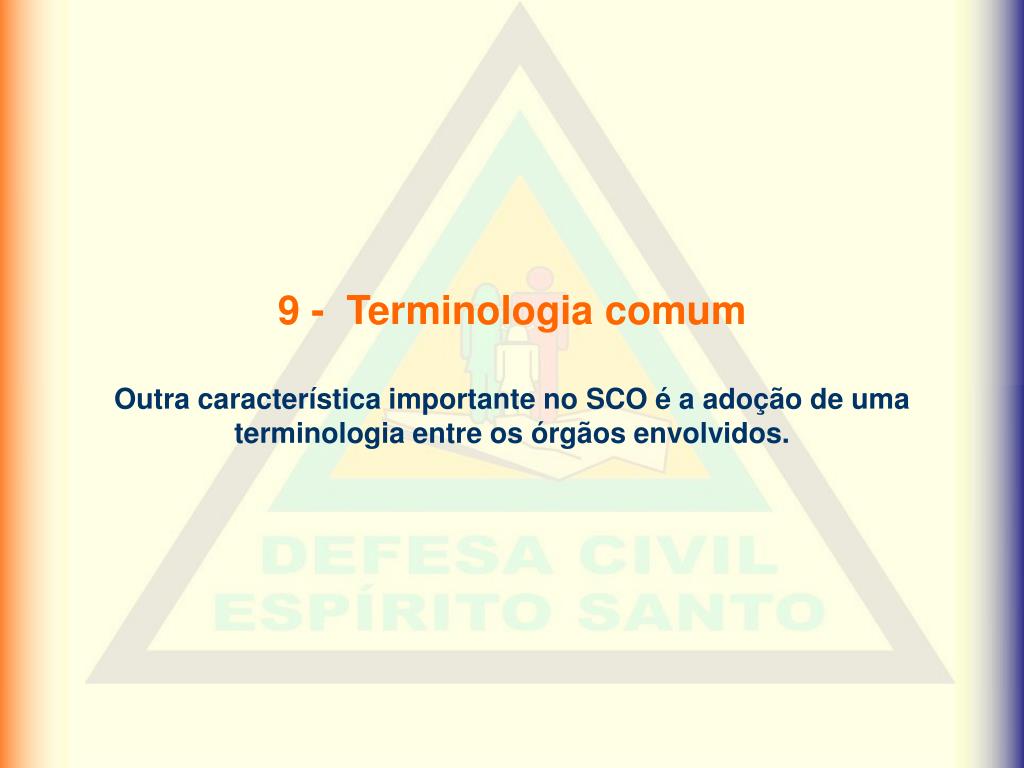 9 - Terminologia comum

Outra característica importante no SCO é a adoção de uma terminologia entre os órgãos envolvidos.

DEFESA CIVIL
ESPÍRITO SANTO